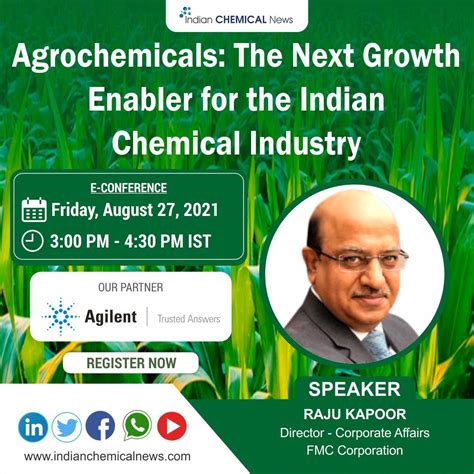 Indian CHEMICAL News

Agrochemicals: The Next Growth Enabler for the Indian Chemical Industry

E-CONFERENCE

Friday, August 27, 2021

3:00 PM - 4:30 PM IST

OUR PARTNER

Agilent | Trusted Answers

REGISTER NOW

SPEAKER

RAJU KAPOOR

Director - Corporate Affairs

FMC Corporation

in

www.indianchemicalnews.com